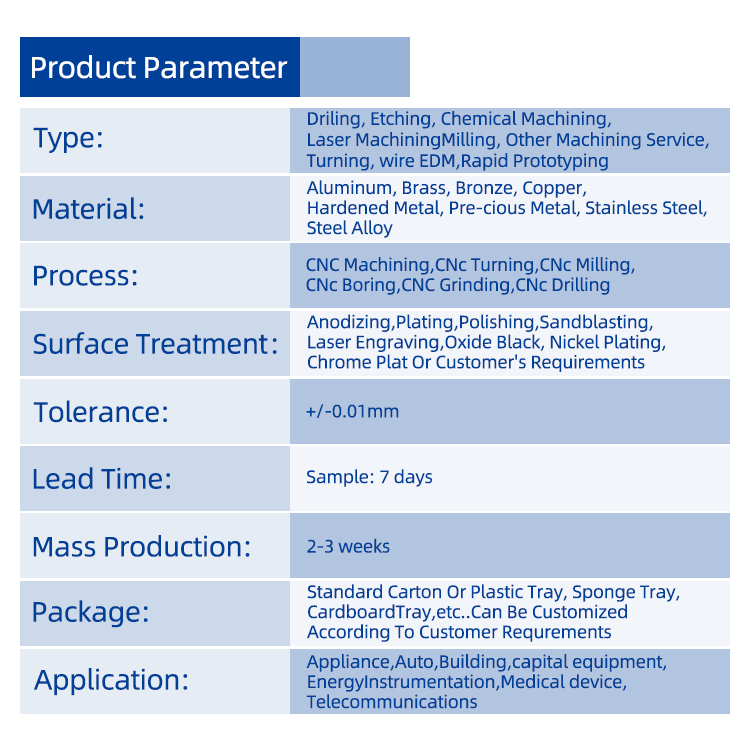 Product Parameter

| | |
|---|---|
| Type: | Driling, Etching, Chemical Machining, Laser MachiningMilling, Other Machining Service, Turning, wire EDM,Rapid Prototyping |
| Material: | Aluminum, Brass, Bronze, Copper, Hardened Metal, Pre-cious Metal, Stainless Steel, Steel Alloy |
| Process: | CNC Machining,CNc Turning,CNc Milling, CNc Boring,CNC Grinding,CNc Drilling |
| Surface Treatment: | Anodizing,Plating,Polishing,Sandblasting, Laser Engraving,Oxide Black, Nickel Plating, Chrome Plat Or Customer's Requirements |
| Tolerance: | +/-0.01mm |
| Lead Time: | Sample: 7 days |
| Mass Production: | 2-3 weeks |
| Package: | Standard Carton Or Plastic Tray, Sponge Tray, CardboardTray,etc..Can Be Customized According To Customer Requrements |
| Application: | Appliance,Auto,Building,capital equipment, EnergyInstrumentation,Medical device, Telecommunications |